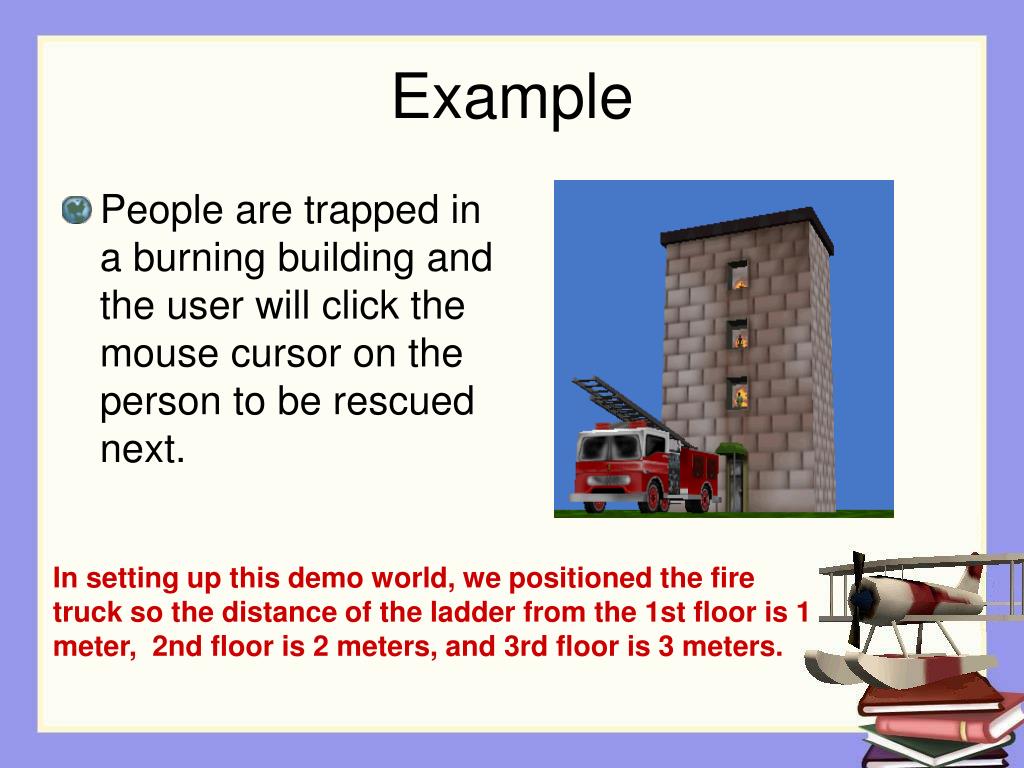 Example

People are trapped in a burning building and the user will click the mouse cursor on the person to be rescued next.

In setting up this demo world, we positioned the fire truck so the distance of the ladder from the 1st floor is 1 meter, 2nd floor is 2 meters, and 3rd floor is 3 meters.